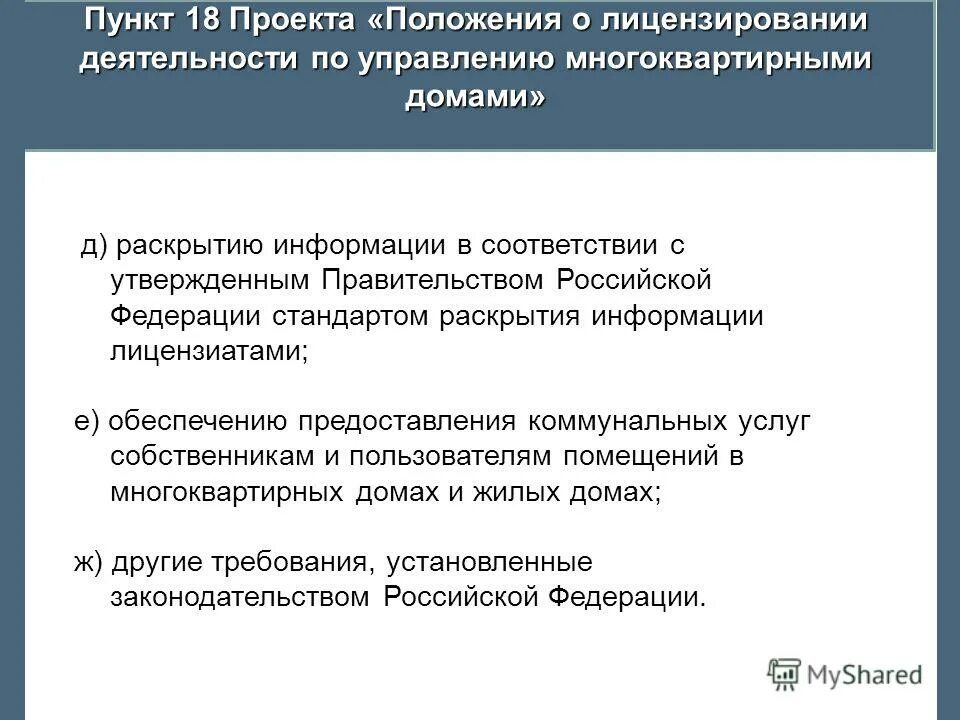 Пункт 18 Проекта «Положения о лицензировании деятельности по управлению многоквартирными домами»

д) раскрытию информации в соответствии с утвержденным Правительством Российской Федерации стандартом раскрытия информации лицензиатами;

е) обеспечению предоставления коммунальных услуг собственникам и пользователям помещений в многоквартирных домах и жилых домах;

ж) другие требования, установленные законодательством Российской Федерации.

MyShared